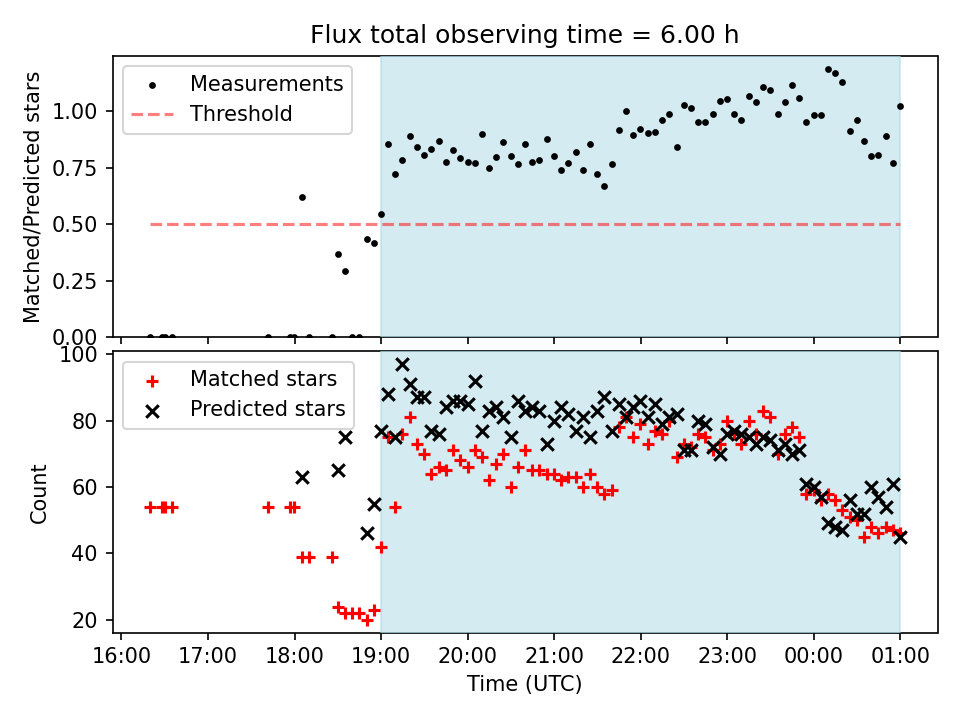 Flux total observing time = 6.00 h

Measurements
Threshold

Matched/Predicted stars

1.00
0.75
0.50
0.25
0.00

Matched stars
Predicted stars

Count

100
80
60
40
20

16:00 17:00 18:00 19:00 20:00 21:00 22:00 23:00 00:00 01:00

Time (UTC)